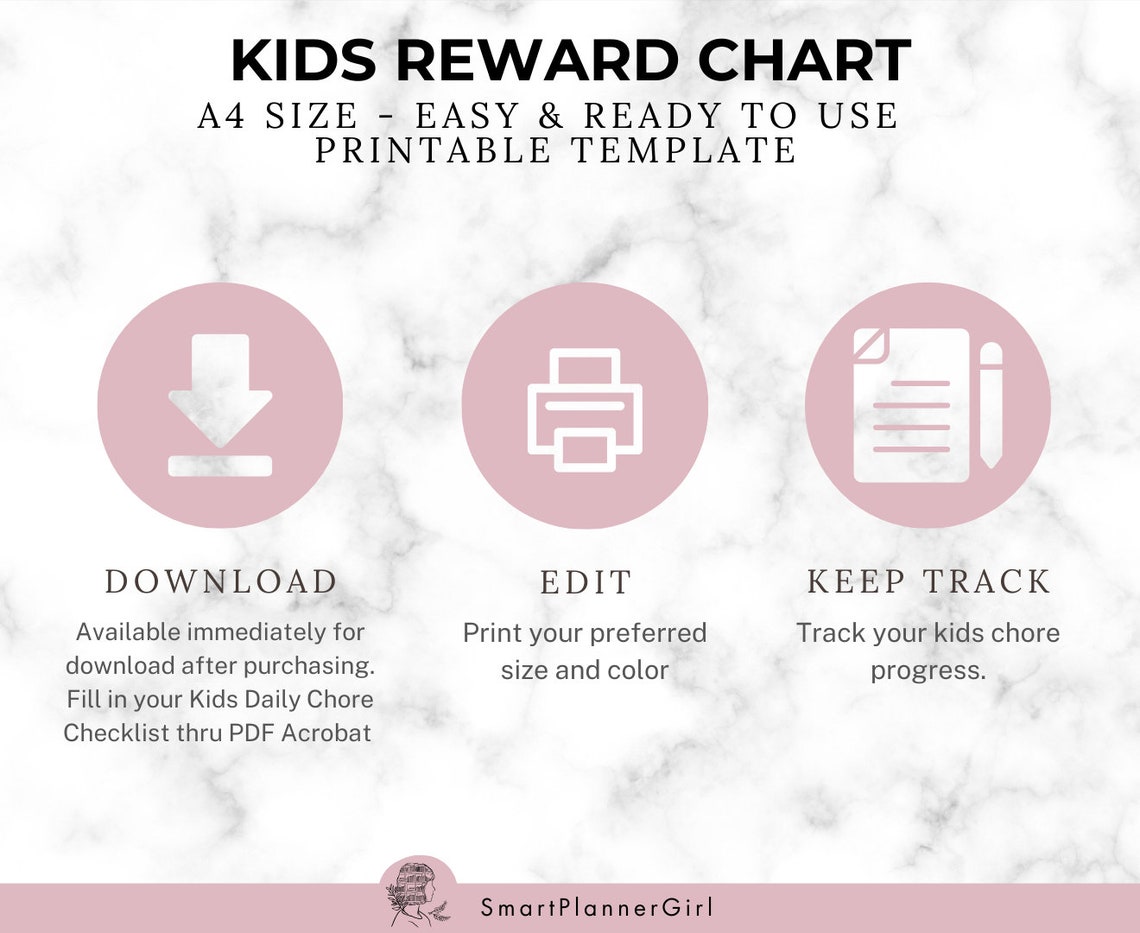 KIDS REWARD CHART
A4 SIZE - EASY & READY TO USE PRINTABLE TEMPLATE

DOWNLOAD
Available immediately for download after purchasing. Fill in your Kids Daily Chore Checklist thru PDF Acrobat

EDIT
Print your preferred size and color

KEEP TRACK
Track your kids chore progress.

SmartPlannerGirl